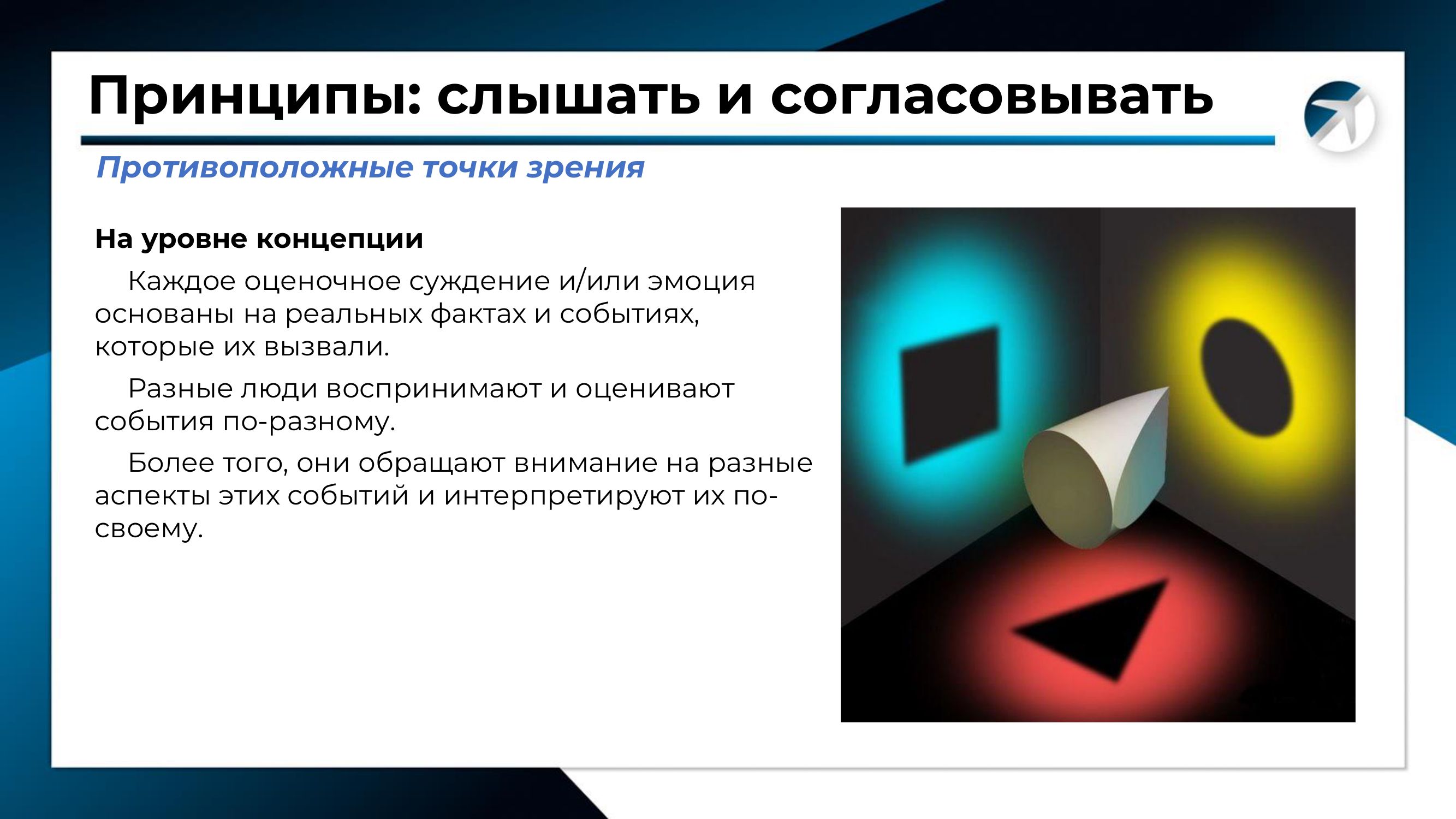 Принципы: слышать и согласовывать

Противоположные точки зрения

На уровне концепции

Каждое оценочное суждение и/или эмоция основаны на реальных фактах и событиях, которые их вызвали.

Разные люди воспринимают и оценивают события по-разному.

Более того, они обращают внимание на разные аспекты этих событий и интерпретируют их по-своему.